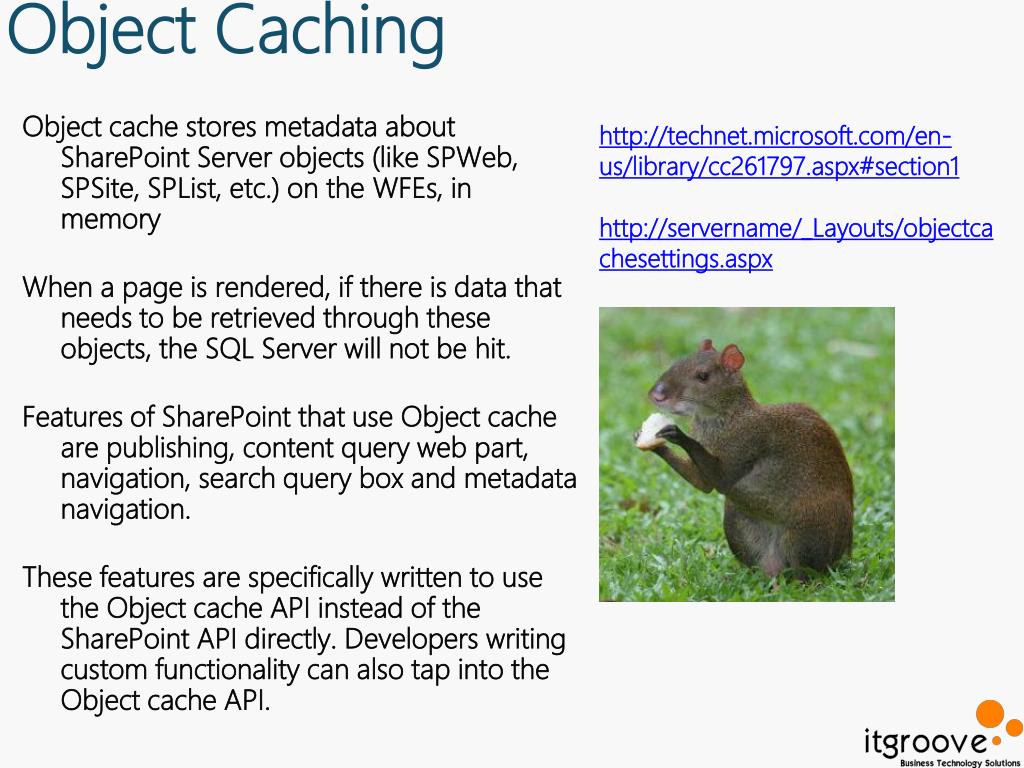 Object Caching

Object cache stores metadata about SharePoint Server objects (like SPWeb, SPSite, SPList, etc.) on the WFEs, in memory

When a page is rendered, if there is data that needs to be retrieved through these objects, the SQL Server will not be hit.

Features of SharePoint that use Object cache are publishing, content query web part, navigation, search query box and metadata navigation.

These features are specifically written to use the Object cache API instead of the SharePoint API directly. Developers writing custom functionality can also tap into the Object cache API.

http://technet.microsoft.com/en-us/library/cc261797.aspx#section1

http://servername/_Layouts/objectcachesettings.aspx

itgroove
Business Technology Solutions